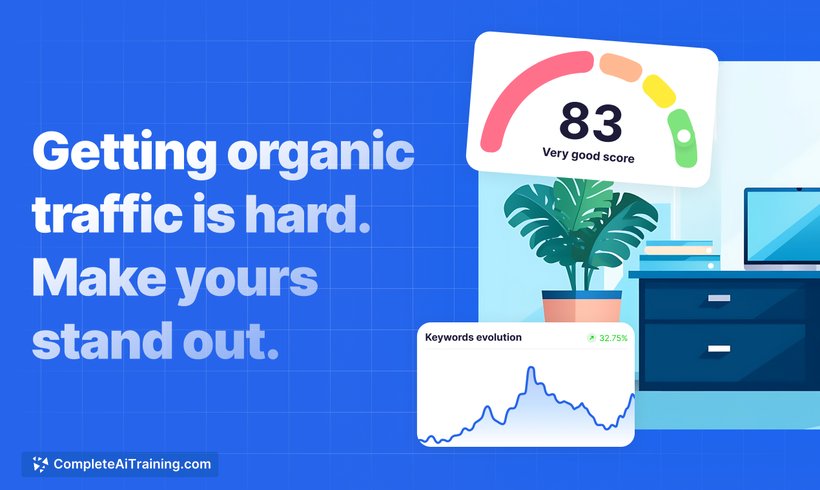 Getting organic traffic is hard. Make yours stand out.

83
Very good score

Keywords evolution
32.75%

CompleteAiTraining.com